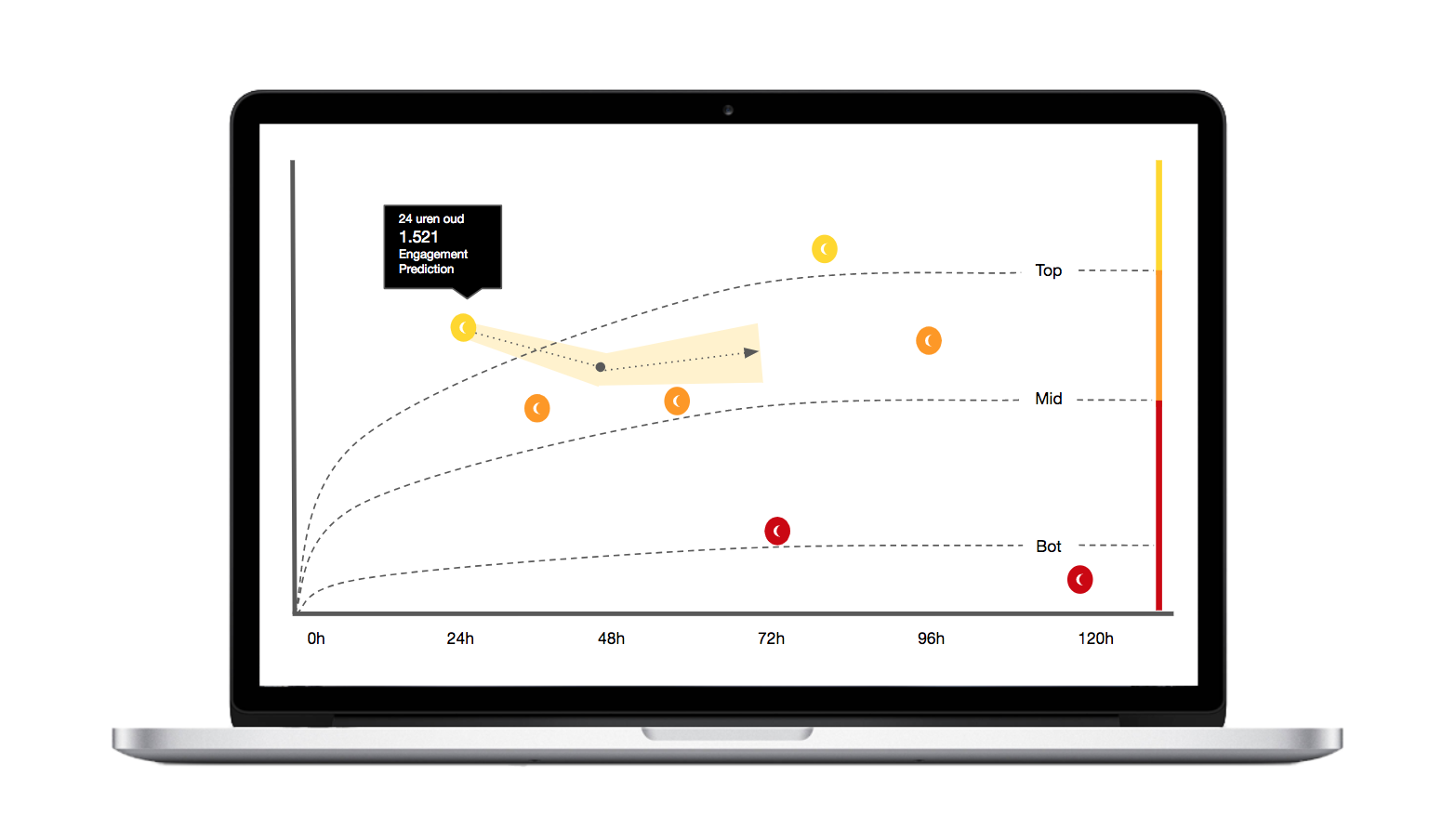 24 uren oud
1.521
Engagement
Prediction

Top

Mid

Bot

0h
24h
48h
72h
96h
120h